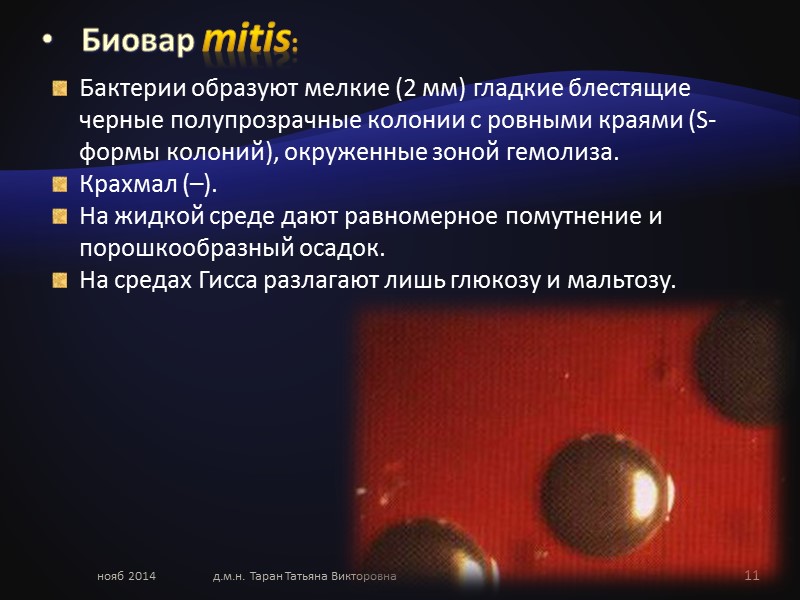 • Биовар mitis:

Бактерии образуют мелкие (2 мм) гладкие блестящие черные полупрозрачные колонии с ровными краями (S-формы колоний), окруженные зоной гемолиза.

Крахмал (–).

На жидкой среде дают равномерное помутнение и порошкообразный осадок.

На средах Гисса разлагают лишь глюкозу и мальтозу.

нояб 2014 д.м.н. Таран Татьяна Викторовна 11